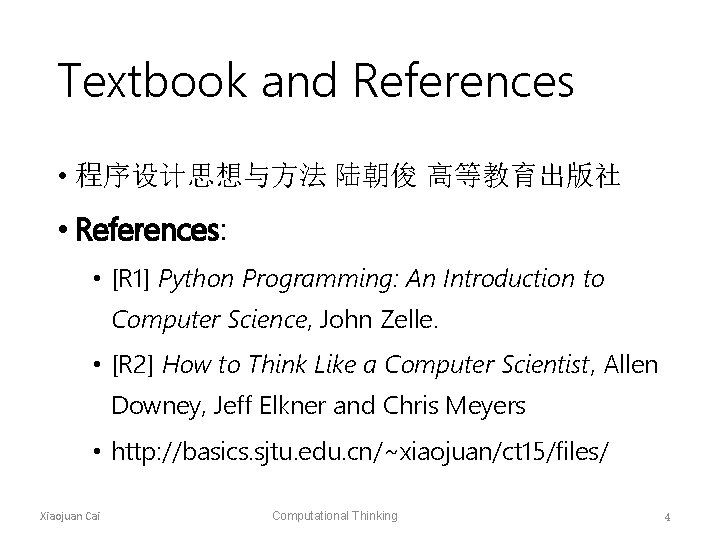 Textbook and References

• 程序设计思想与方法 陆朝俊 高等教育出版社

• References:

• [R1] Python Programming: An Introduction to Computer Science, John Zelle.

• [R2] How to Think Like a Computer Scientist, Allen Downey, Jeff Elkner and Chris Meyers

• http://basics.sjtu.edu.cn/~xiaojuan/ct15/files/

Xiaojuan Cai

Computational Thinking

4